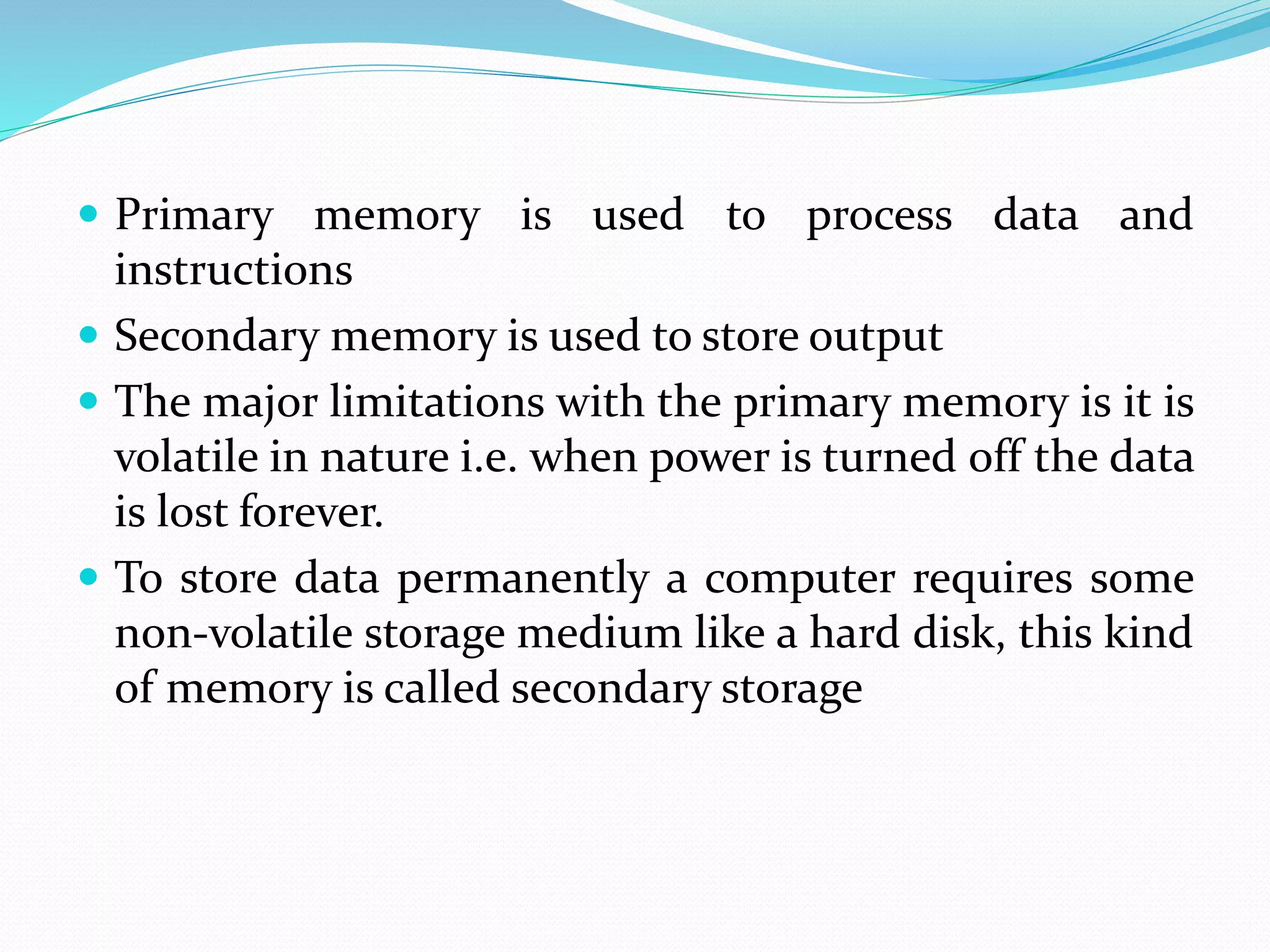 - Primary memory is used to process data and instructions
- Secondary memory is used to store output
- The major limitations with the primary memory is it is volatile in nature i.e. when power is turned off the data is lost forever.
- To store data permanently a computer requires some non-volatile storage medium like a hard disk, this kind of memory is called secondary storage